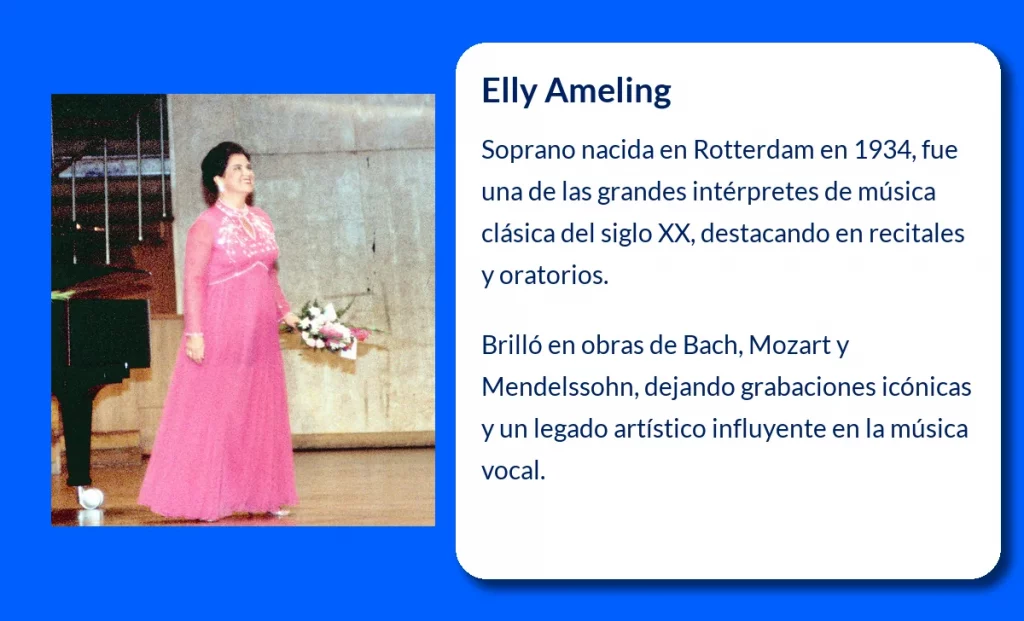 Elly Ameling

Soprano nacida en Rotterdam en 1934, fue una de las grandes intérpretes de música clásica del siglo XX, destacando en recitales y oratorios.

Brilló en obras de Bach, Mozart y Mendelssohn, dejando grabaciones icónicas y un legado artístico influyente en la música vocal.